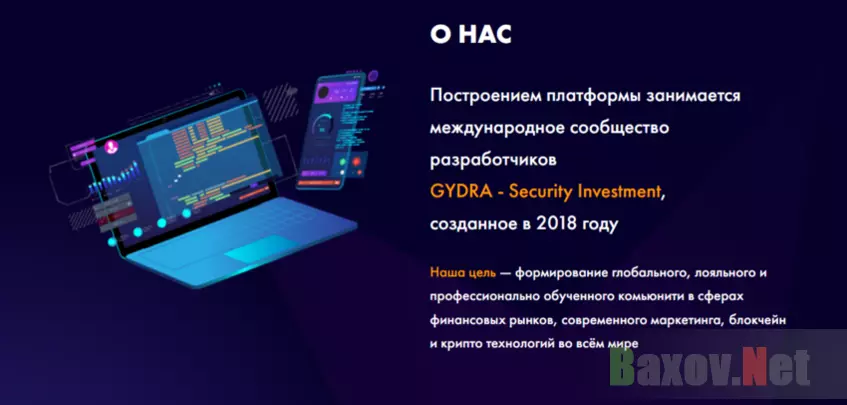 О НАС

Построением платформы занимается международное сообщество разработчиков GYDRA - Security Investment, созданное в 2018 году

Наша цель — формирование глобального, лояльного и профессионально обученного комьюнити в сферах финансовых рынков, современного маркетинга, блокчейн и крипто технологий во всём мире

Baxov.Net